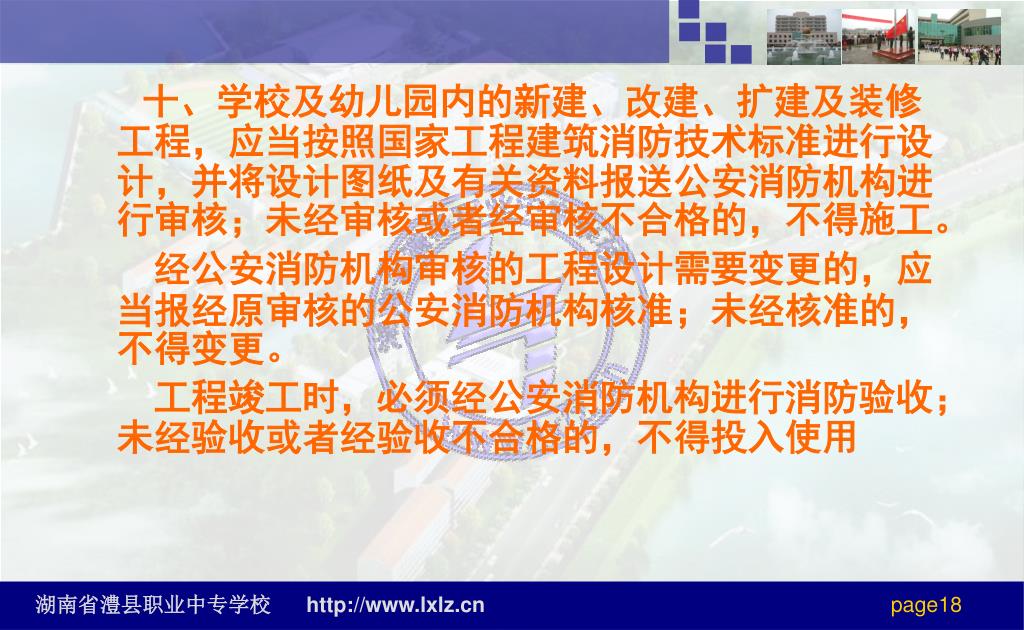 十、学校及幼儿园内的新建、改建、扩建及装修工程，应当按照国家工程建筑消防技术标准进行设计，并将设计图纸及有关资料报送公安消防机构进行审核；未经审核或者经审核不合格的，不得施工。

经公安消防机构审核的工程设计需要变更的，应当报经原审核的公安消防机构核准；未经核准的，不得变更。

工程竣工时，必须经公安消防机构进行消防验收；未经验收或者经验收不合格的，不得投入使用

湖南省澧县职业中专学校 http://www.lxlz.cn page18